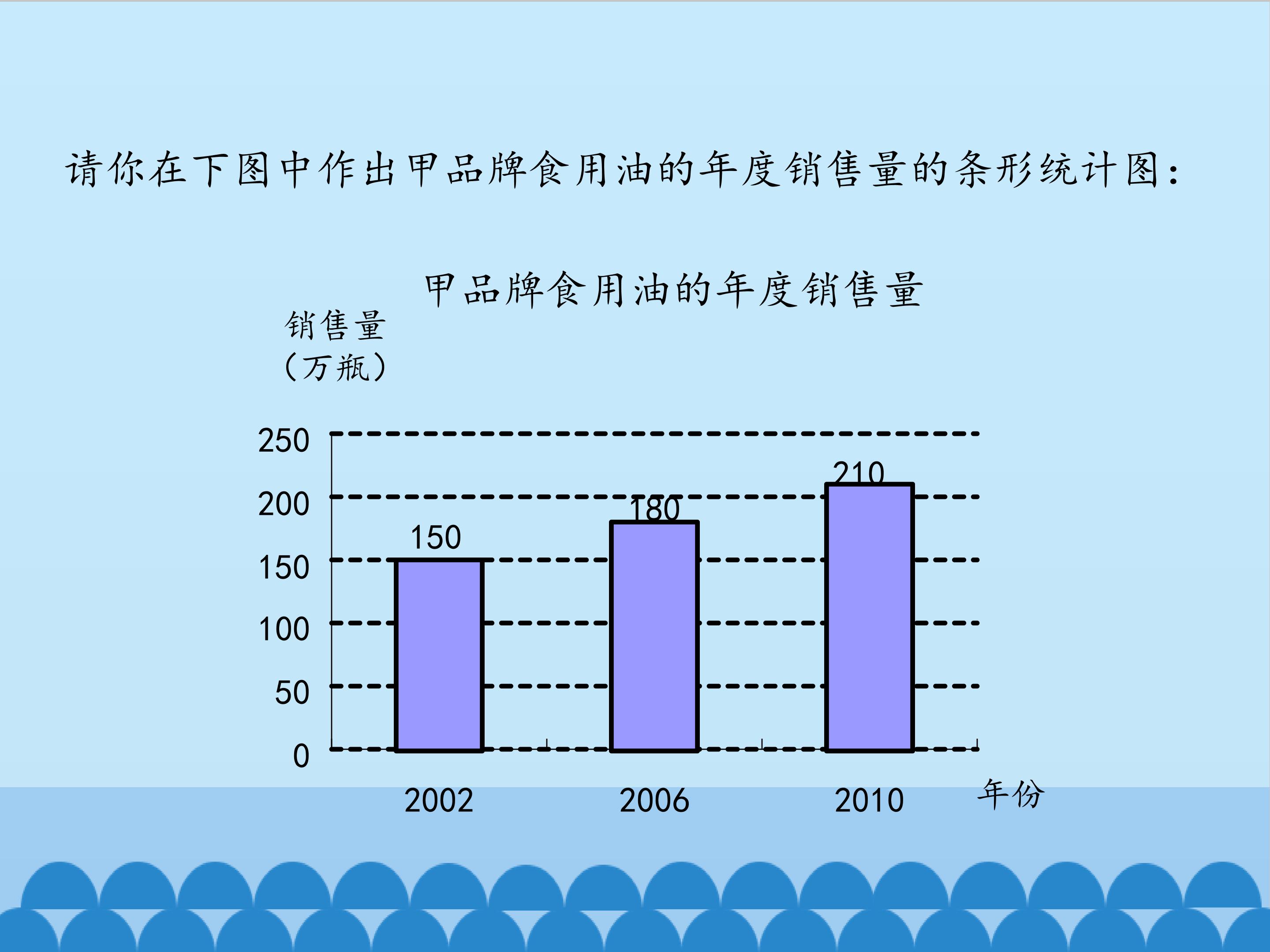 请你在下图中作出甲品牌食用油的年度销售量的条形统计图：

甲品牌食用油的年度销售量

销售量
（万瓶）

250
200
150
100
50
0

150
180
210

2002
2006
2010
年份